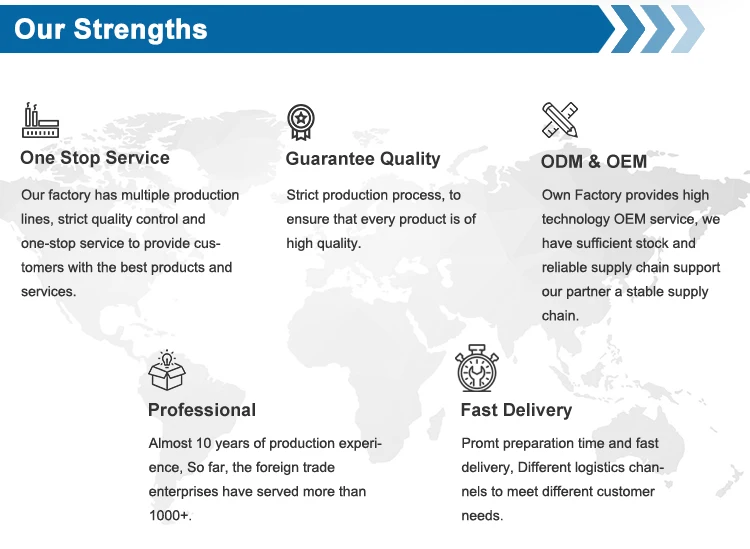 Our Strengths

One Stop Service

Our factory has multiple production lines, strict quality control and one-stop service to provide customers with the best products and services.

Guarantee Quality

Strict production process, to ensure that every product is of high quality.

ODM & OEM

Own Factory provides high technology OEM service, we have sufficient stock and reliable supply chain support our partner a stable supply chain.

Professional

Almost 10 years of production experience, So far, the foreign trade enterprises have served more than 1000+.

Fast Delivery

Promt preparation time and fast delivery, Different logistics channels to meet different customer needs.